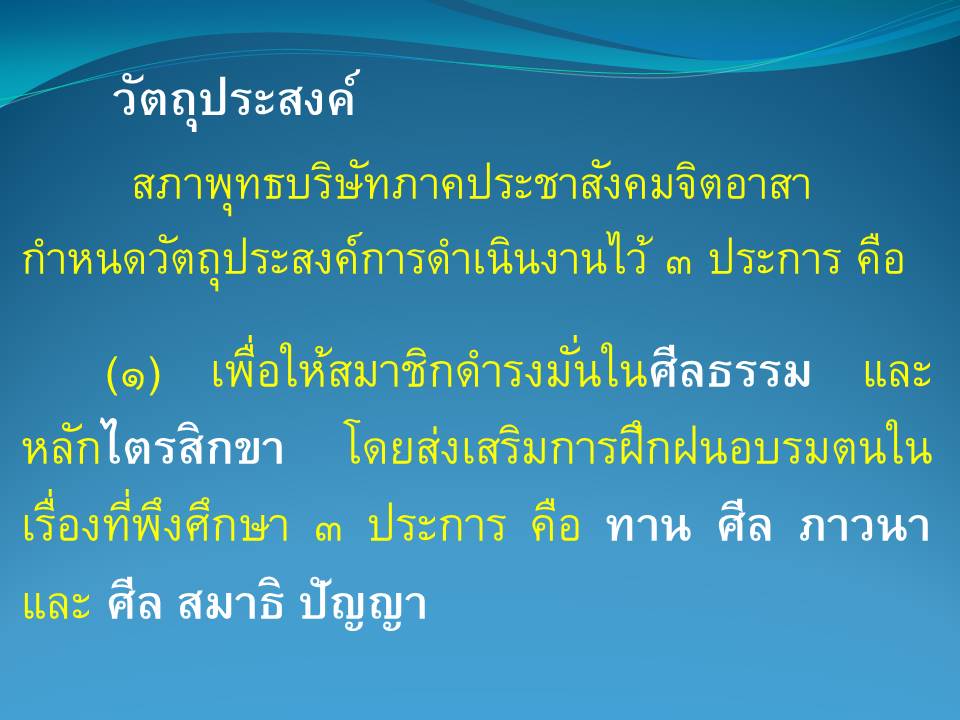 วัตถุประสงค์

สภาพุทธบริษัทภาคประชาสังคมจิตอาสา กำหนดวัตถุประสงค์การดำเนินงานไว้ ๓ ประการ คือ

(๑) เพื่อให้สมาชิกดำรงมั่นในศีลธรรม และหลักไตรสิกขา โดยส่งเสริมการฝึกฝนอบรมตนในเรื่องที่พึงศึกษา ๓ ประการ คือ ทาน ศีล ภาวนา และ ศีล สมาธิ ปัญญา